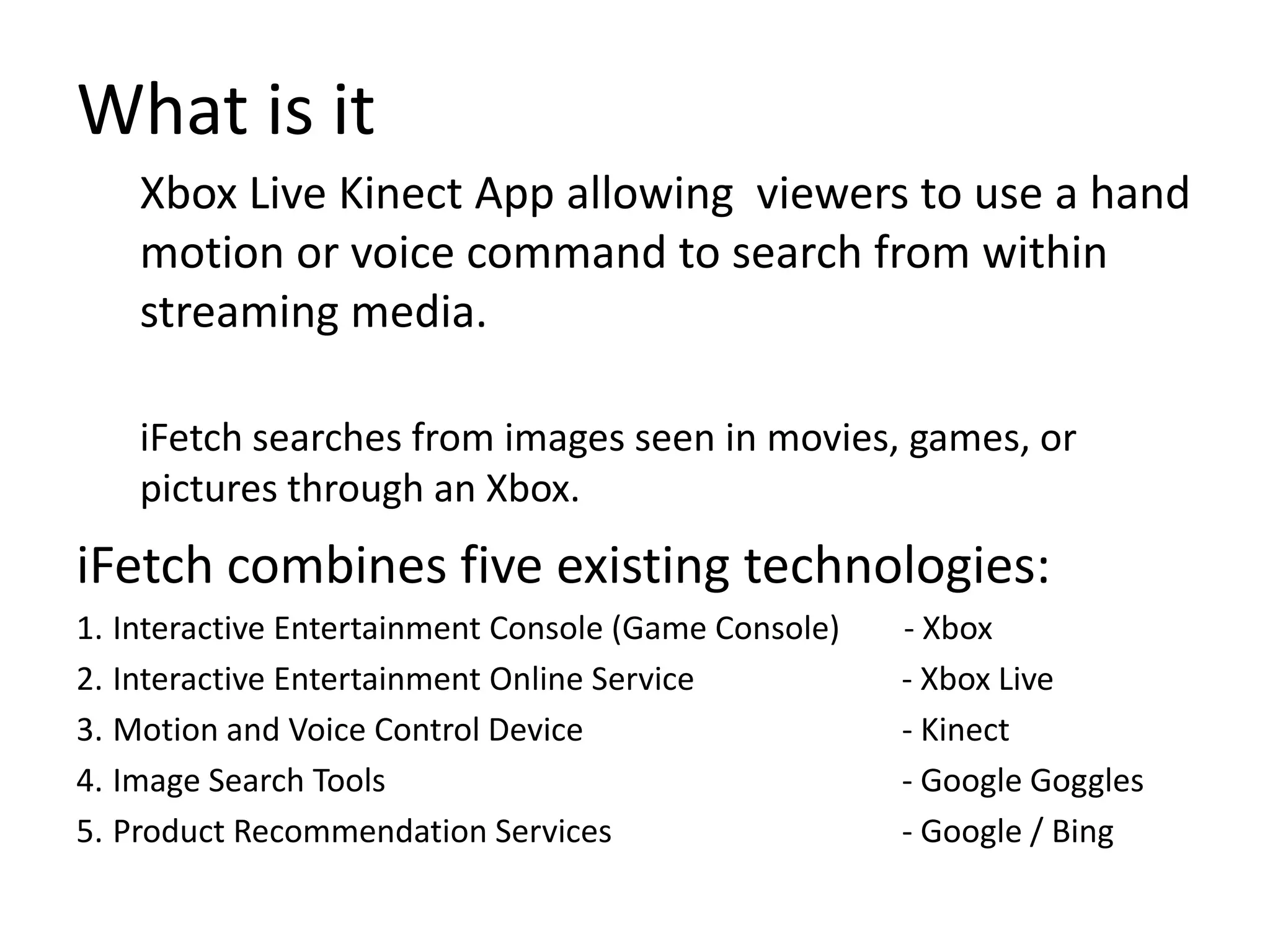 What is it

Xbox Live Kinect App allowing viewers to use a hand motion or voice command to search from within streaming media.

iFetch searches from images seen in movies, games, or pictures through an Xbox.

iFetch combines five existing technologies:

1. Interactive Entertainment Console (Game Console) - Xbox
2. Interactive Entertainment Online Service - Xbox Live
3. Motion and Voice Control Device - Kinect
4. Image Search Tools - Google Goggles
5. Product Recommendation Services - Google / Bing